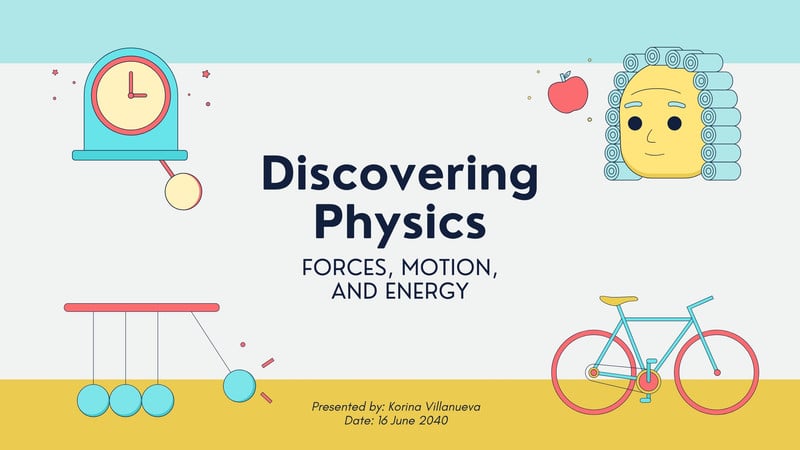 Discovering Physics

FORCES, MOTION, AND ENERGY

Presented by: Korina Villanueva
Date: 16 June 2040